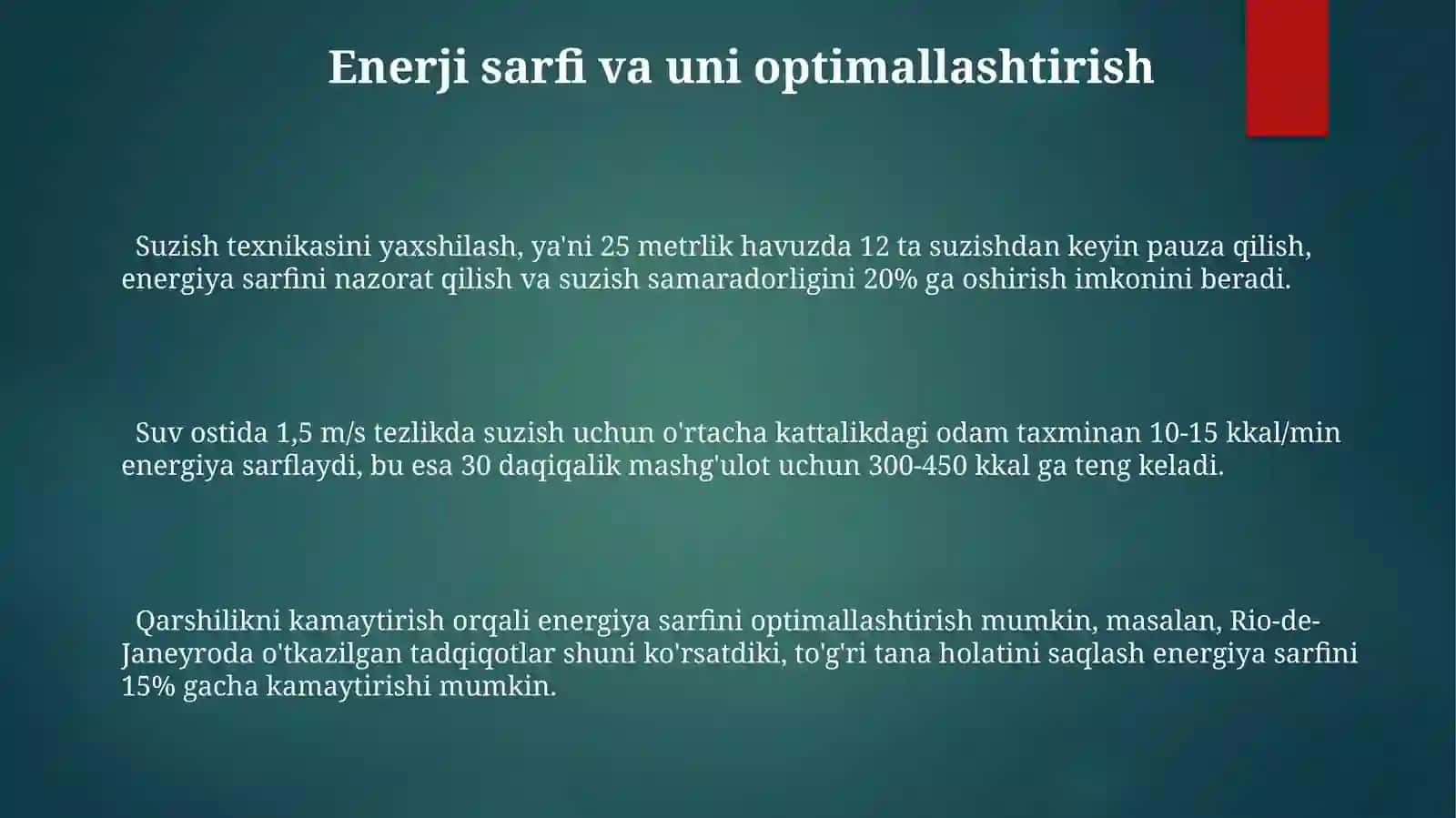 Enerji sarfi va uni optimallashtirish

Suzish texnikasini yaxshilash, ya'ni 25 metrlik havuzda 12 ta suzishdan keyin pauza qilish, energiya sarfini nazorat qilish va suzish samaradorligini 20% ga oshirish imkonini beradi.

Suv ostida 1,5 m/s tezlikda suzish uchun o'rtacha kattalikdagi odam taxminan 10-15 kkal/min energiya sarflaydi, bu esa 30 daqiqalik mashg'ulot uchun 300-450 kkal ga teng keladi.

Qarshilikni kamaytirish orqali energiya sarfini optimallashtirish mumkin, masalan, Rio-de-Janeyroda o'tkazilgan tadqiqotlar shuni ko'rsatdiki, to'g'ri tana holatini saqlash energiya sarfini 15% gacha kamaytirishi mumkin.